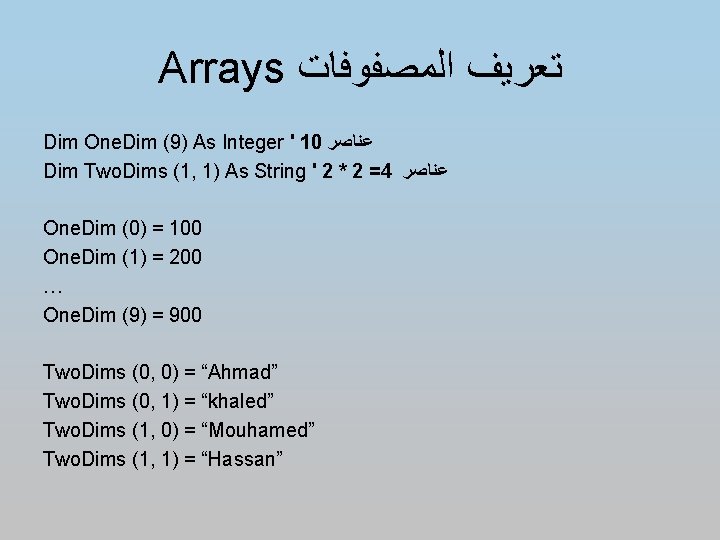 تعريف المصفوفات Arrays

Dim OneDim (9) As Integer ' 10 عناصر
Dim TwoDims (1, 1) As String ' 2 * 2 =4 عناصر

OneDim (0) = 100
OneDim (1) = 200
…
OneDim (9) = 900

TwoDims (0, 0) = “Ahmad”
TwoDims (0, 1) = “khaled”
TwoDims (1, 0) = “Mouhamed”
TwoDims (1, 1) = “Hassan”